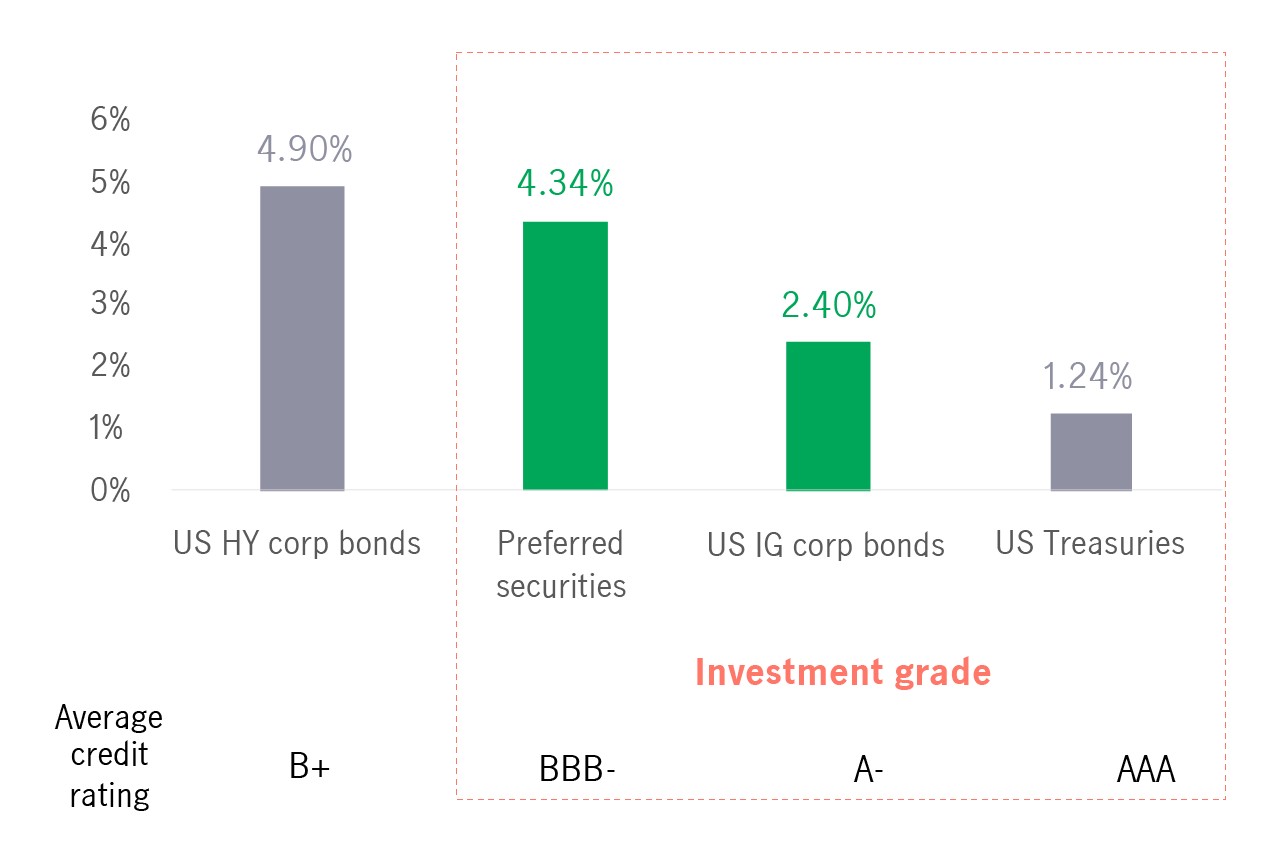 6%
5%
4%
3%
2%
1%
0%

4.90%
4.34%
2.40%
1.24%

US HY corp bonds
Preferred securities
US IG corp bonds
US Treasuries

Investment grade

Average credit rating
B+
BBB-
A-
AAA